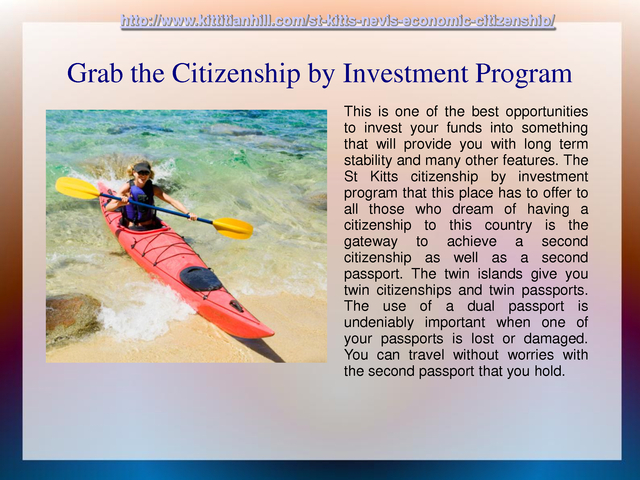 http://www.kittitianhill.com/st-kitts-nevis-economic-citizenship/

Grab the Citizenship by Investment Program

This is one of the best opportunities to invest your funds into something that will provide you with long term stability and many other features. The St Kitts citizenship by investment program that this place has to offer to all those who dream of having a citizenship to this country is the gateway to achieve a second citizenship as well as a second passport. The twin islands give you twin citizenships and twin passports. The use of a dual passport is undeniably important when one of your passports is lost or damaged. You can travel without worries with the second passport that you hold.